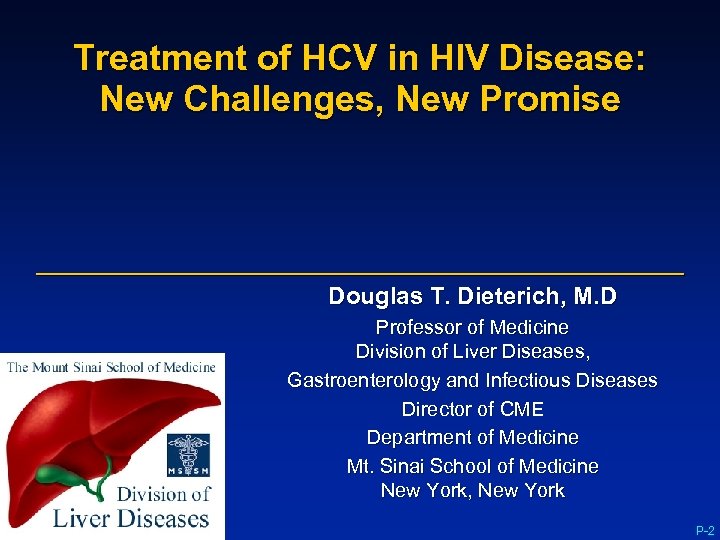 Treatment of HCV in HIV Disease: New Challenges, New Promise

Douglas T. Dieterich, M.D

Professor of Medicine
Division of Liver Diseases,
Gastroenterology and Infectious Diseases
Director of CME
Department of Medicine
Mt. Sinai School of Medicine
New York, New York

The Mount Sinai School of Medicine

MSSM

Division of Liver Diseases

P-2